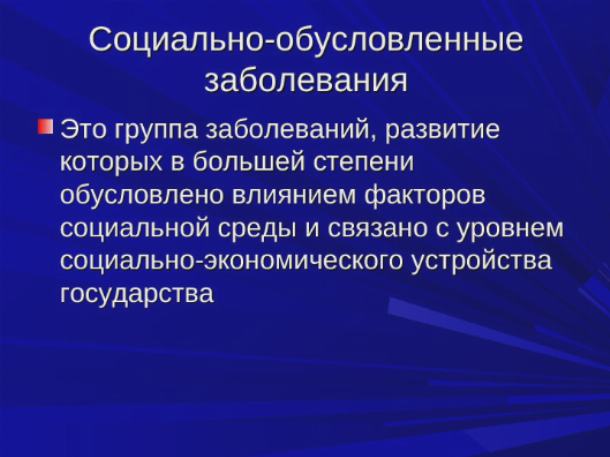 Социально-обусловленные заболевания

Это группа заболеваний, развитие которых в большей степени обусловлено влиянием факторов социальной среды и связано с уровнем социально-экономического устройства государства